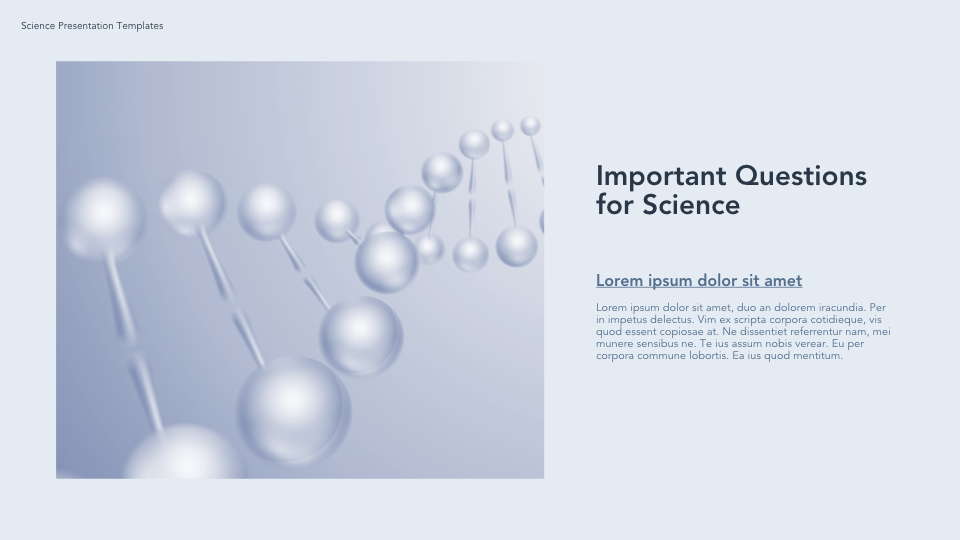 Science Presentation Templates

Important Questions for Science

Lorem ipsum dolor sit amet

Lorem ipsum dolor sit amet, duo an dolorem iracundia. Per in impetus delectus. Vim ex scripta corpora cotidieque, vis quod essent copiosae at. Ne dissentiet referrentur nam, mei munere sensibus ne. Te ius assum nobis verear. Eu per corpora commune lobortis. Ea ius quod mentitum.